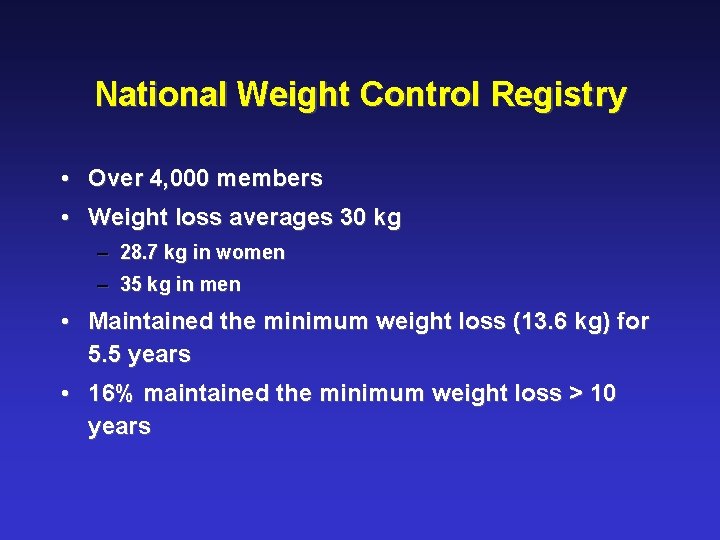 National Weight Control Registry

• Over 4,000 members
• Weight loss averages 30 kg
– 28.7 kg in women
– 35 kg in men
• Maintained the minimum weight loss (13.6 kg) for 5.5 years
• 16% maintained the minimum weight loss > 10 years